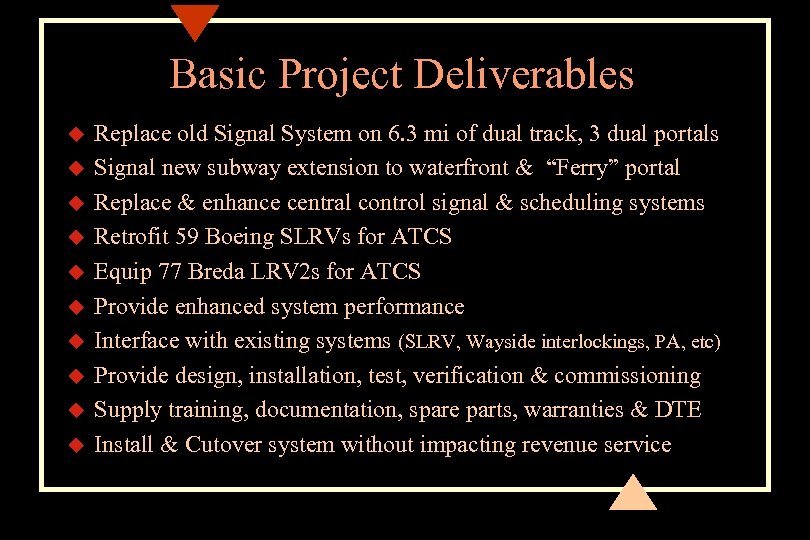 Basic Project Deliverables

◆ Replace old Signal System on 6.3 mi of dual track, 3 dual portals
◆ Signal new subway extension to waterfront & "Ferry" portal
◆ Replace & enhance central control signal & scheduling systems
◆ Retrofit 59 Boeing SLRVs for ATCS
◆ Equip 77 Breda LRV2s for ATCS
◆ Provide enhanced system performance
◆ Interface with existing systems (SLRV, Wayside interlockings, PA, etc)
◆ Provide design, installation, test, verification & commissioning
◆ Supply training, documentation, spare parts, warranties & DTE
◆ Install & Cutover system without impacting revenue service